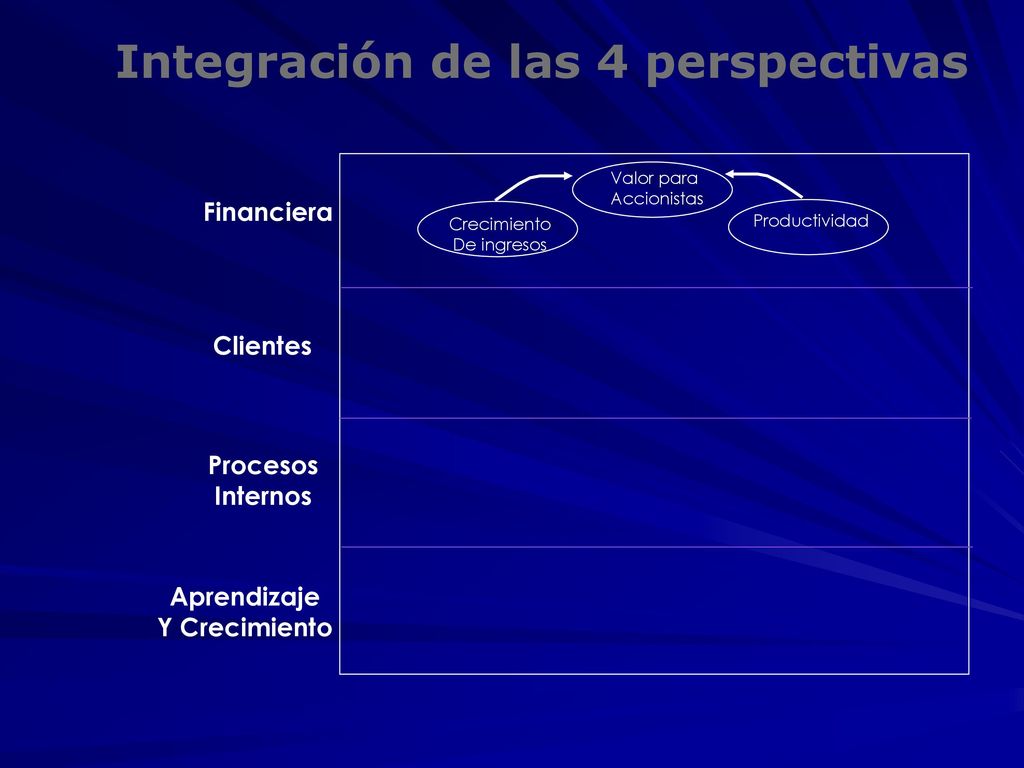 Integración de las 4 perspectivas

Financiera

Valor para Accionistas

Crecimiento De ingresos

Productividad

Clientes

Procesos Internos

Aprendizaje Y Crecimiento